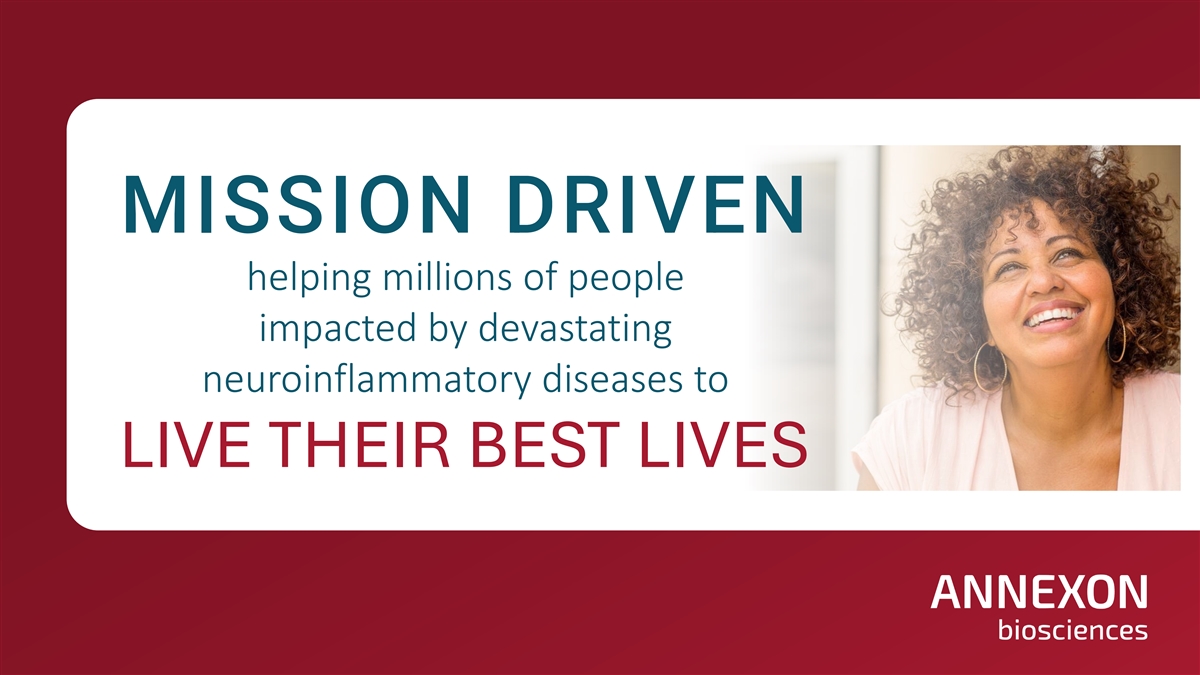 MISSION DRIVEN

helping millions of people impacted by devastating neuroinflammatory diseases to

LIVE THEIR BEST LIVES

ANNEXON
biosciences